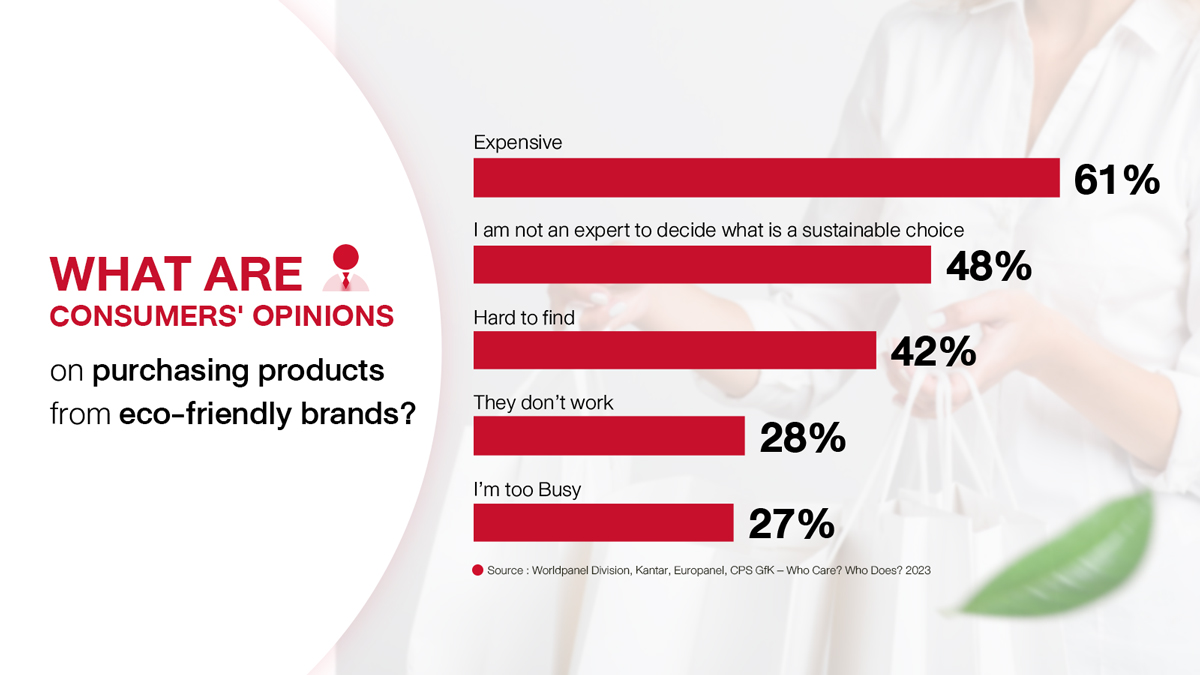 WHAT ARE
CONSUMERS' OPINIONS
on purchasing products from eco-friendly brands?

Expensive
61%

I am not an expert to decide what is a sustainable choice
48%

Hard to find
42%

They don't work
28%

I'm too Busy
27%

Source : Worldpanel Division, Kantar, Europanel, CPS GfK – Who Care? Who Does? 2023